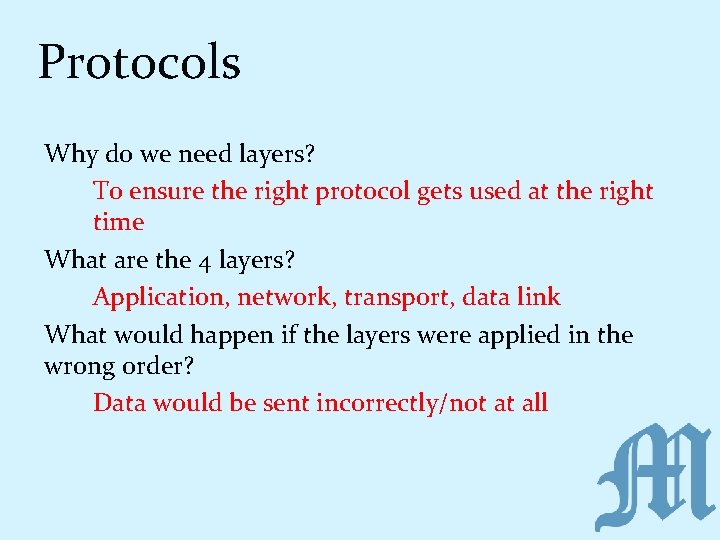 Protocols

Why do we need layers?

To ensure the right protocol gets used at the right time

What are the 4 layers?

Application, network, transport, data link

What would happen if the layers were applied in the wrong order?

Data would be sent incorrectly/not at all

M